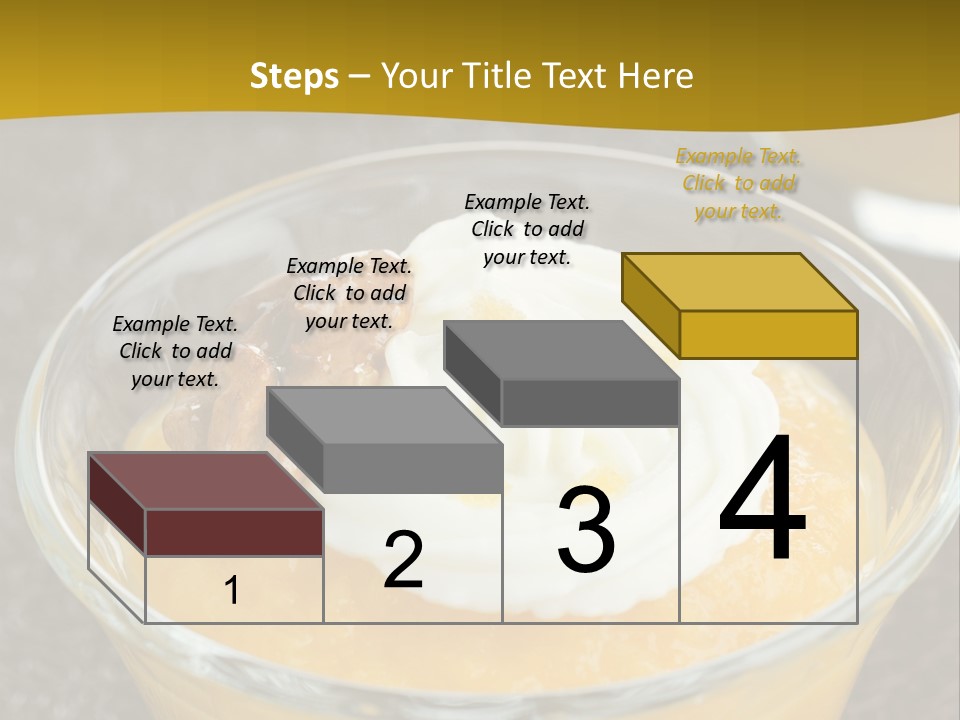 Steps – Your Title Text Here

Example Text. Click to add your text.

Example Text. Click to add your text.

Example Text. Click to add your text.

Example Text. Click to add your text.

1

2

3

4